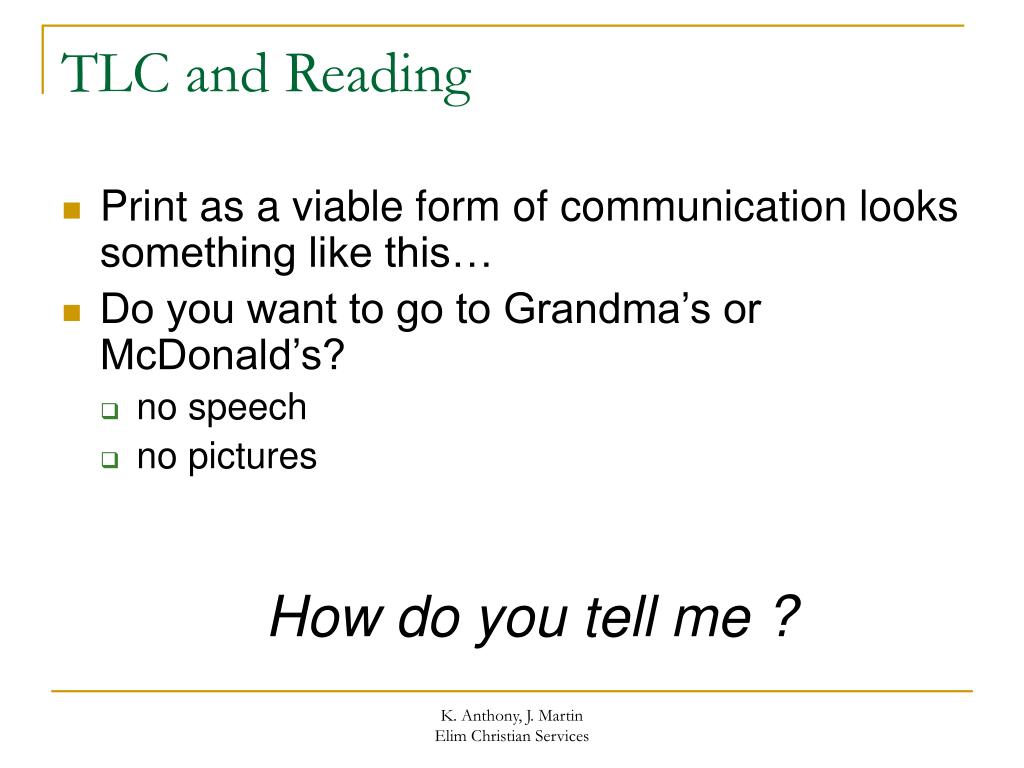 TLC and Reading

Print as a viable form of communication looks something like this…

Do you want to go to Grandma’s or McDonald’s?

no speech

no pictures

How do you tell me ?

K. Anthony, J. Martin
Elim Christian Services